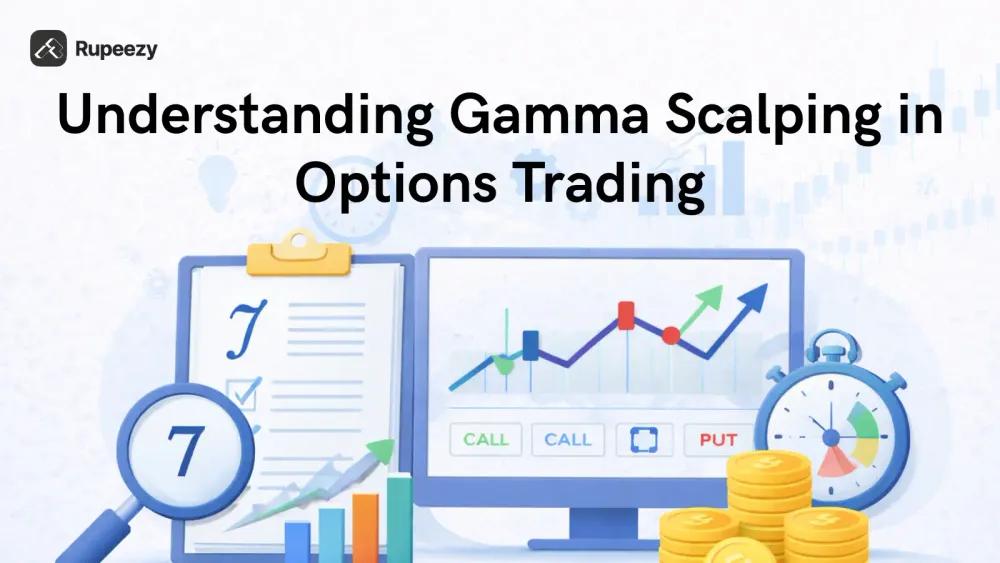 Rupeezy

Understanding Gamma Scalping in Options Trading

7

7

CALL CALL PUT